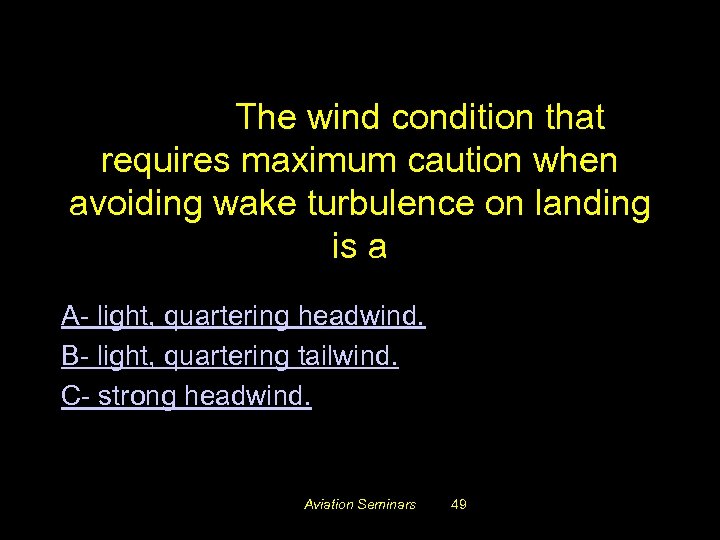 The wind condition that requires maximum caution when avoiding wake turbulence on landing is a

A- light, quartering headwind.

B- light, quartering tailwind.

C- strong headwind.

Aviation Seminars 49